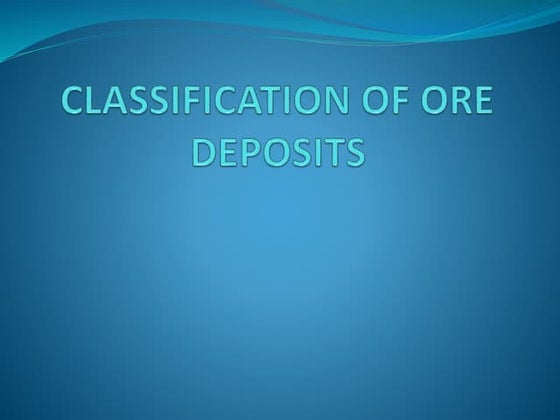 CLASSIFICATION OF ORE DEPOSITS